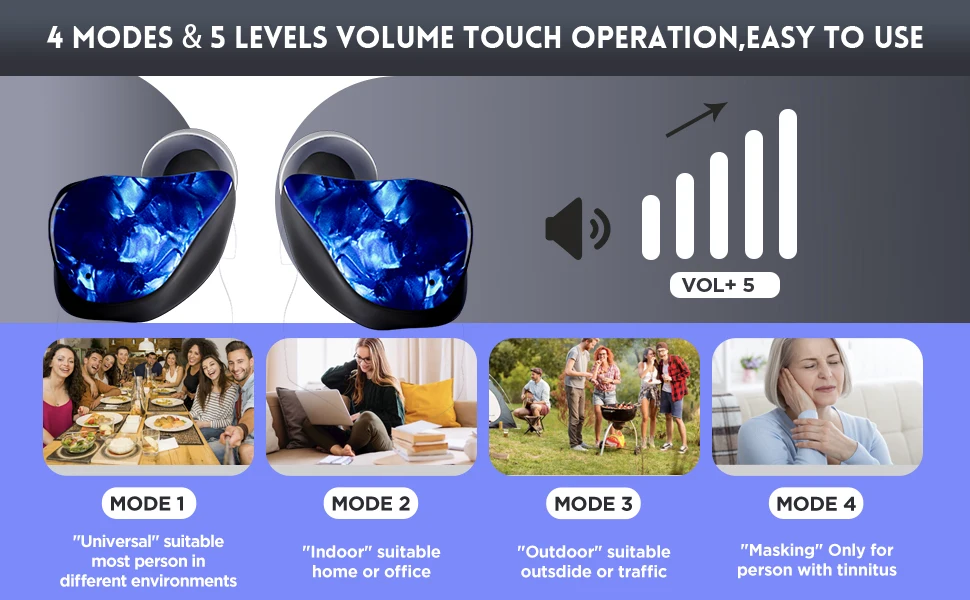 4 MODES & 5 LEVELS VOLUME TOUCH OPERATION,EASY TO USE

VOL+ 5

MODE 1

"Universal" suitable most person in different environments

MODE 2

"Indoor" suitable home or office

MODE 3

"Outdoor" suitable outsdide or traffic

MODE 4

"Masking" Only for person with tinnitus